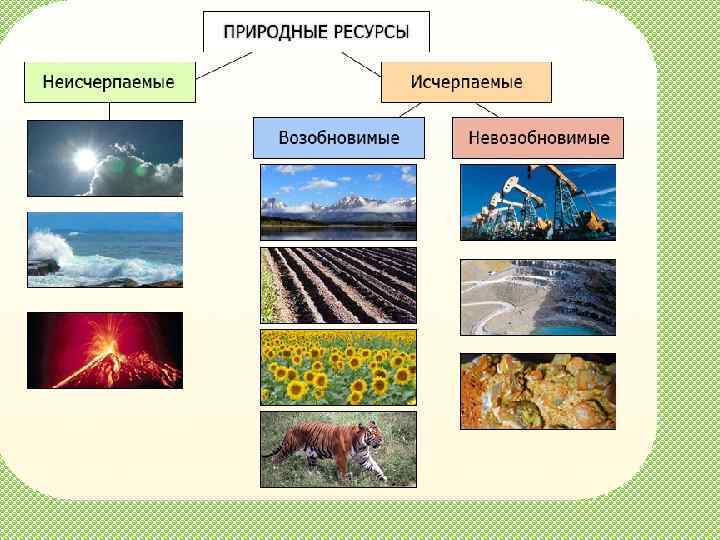 ПРИРОДНЫЕ РЕСУРСЫ

Неисчерпаемые

Исчерпаемые

Возобновимые

Невозобновимые